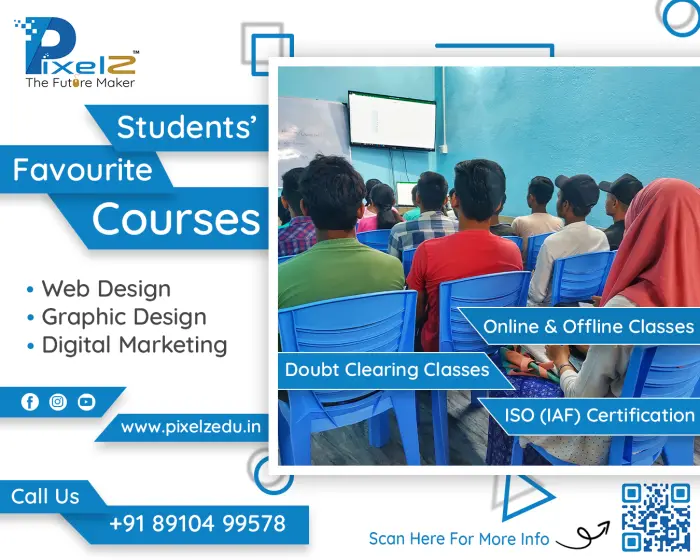 PixelZ™
The Future Maker

Students'
Favourite
Courses

• Web Design
• Graphic Design
• Digital Marketing

www.pixelzedu.in

Call Us
+91 89104 99578

Online & Offline Classes
Doubt Clearing Classes
ISO (IAF) Certification

Scan Here For More Info